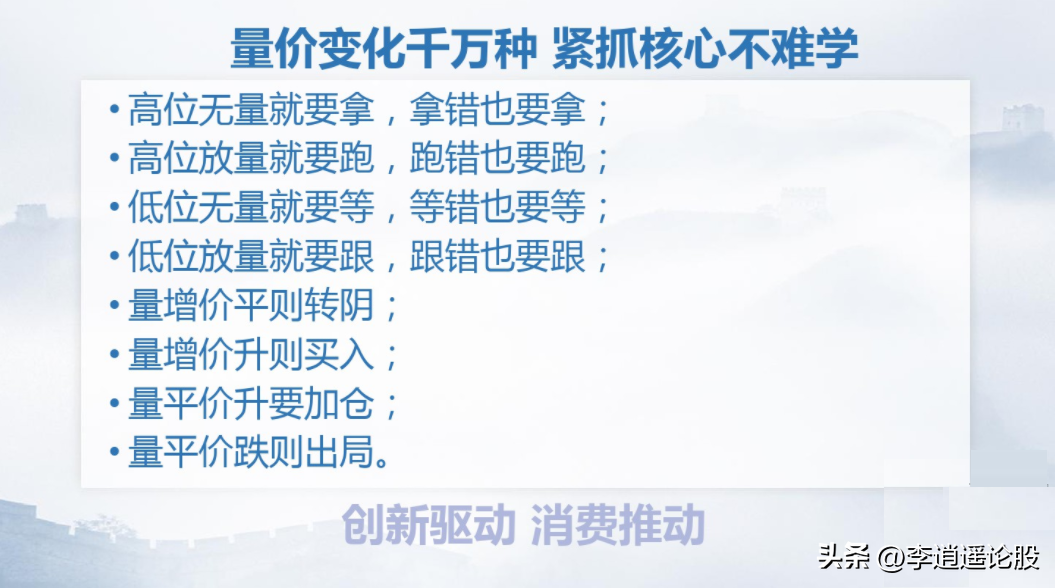 量价变化千万种 紧抓核心不难学

• 高位无量就要拿，拿错也要拿；
• 高位放量就要跑，跑错也要跑；
• 低位无量就要等，等错也要等；
• 低位放量就要跟，跟错也要跟；
• 量增价平则转阴；
• 量增价升则买入；
• 量平价升要加仓；
• 量平价跌则出局。

创新驱动 消费推动

头条 @李逍遥论股